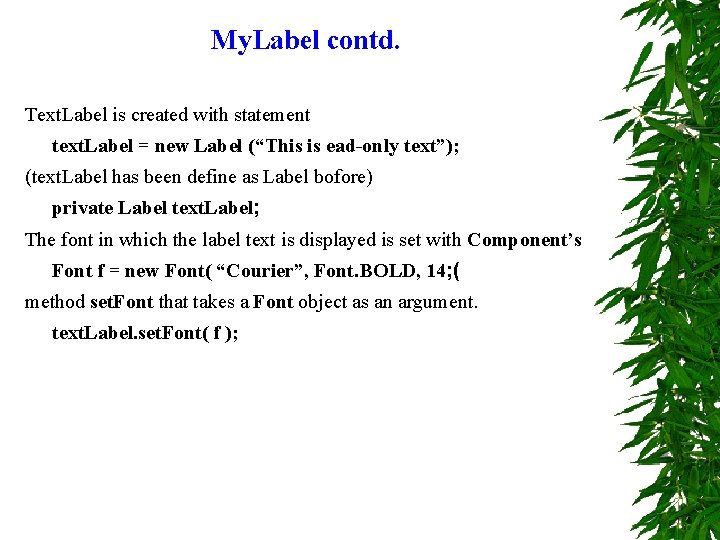 MyLabel contd.

TextLabel is created with statement

textLabel = new Label (“This is ead-only text”);

(textLabel has been define as Label bofore)

private Label textLabel;

The font in which the label text is displayed is set with Component’s

Font f = new Font( “Courier”, Font.BOLD, 14;(

method setFont that takes a Font object as an argument.

textLabel.setFont( f );